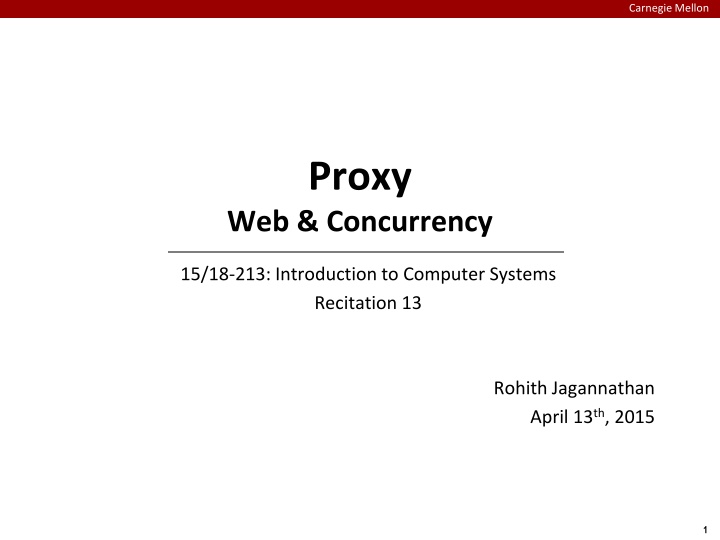 Carnegie Mellon

Proxy
Web & Concurrency

15/18-213: Introduction to Computer Systems
Recitation 13

Rohith Jagannathan
April 13$^{th}$, 2015

1